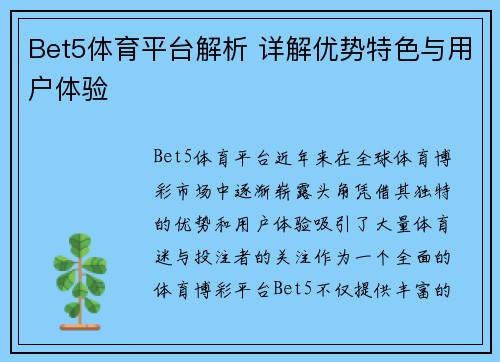 Bet5体育平台解析 详解优势特色与用户体验

Bet5体育平台近年来在全球体育博彩市场中逐渐崭露头角凭借其独特的优势和用户体验吸引了大量体育迷与投注者的关注作为一个全面的体育博彩平台Bet5不仅提供丰富的